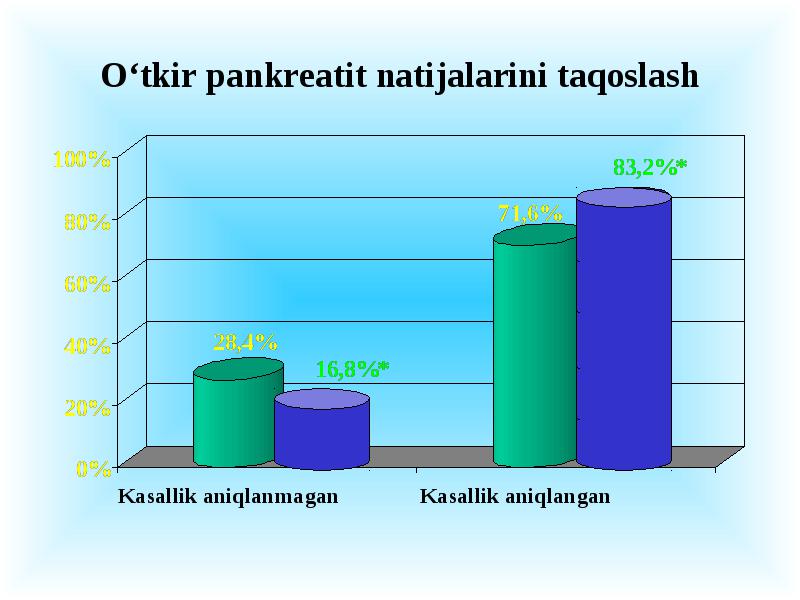 O‘tkir pankreatit natijalarini taqoslash

100%
80%
60%
40%
20%
0%

28,4%
16,8%*
71,6%
83,2%*

Kasallik aniqlanmagan
Kasallik aniqlangan